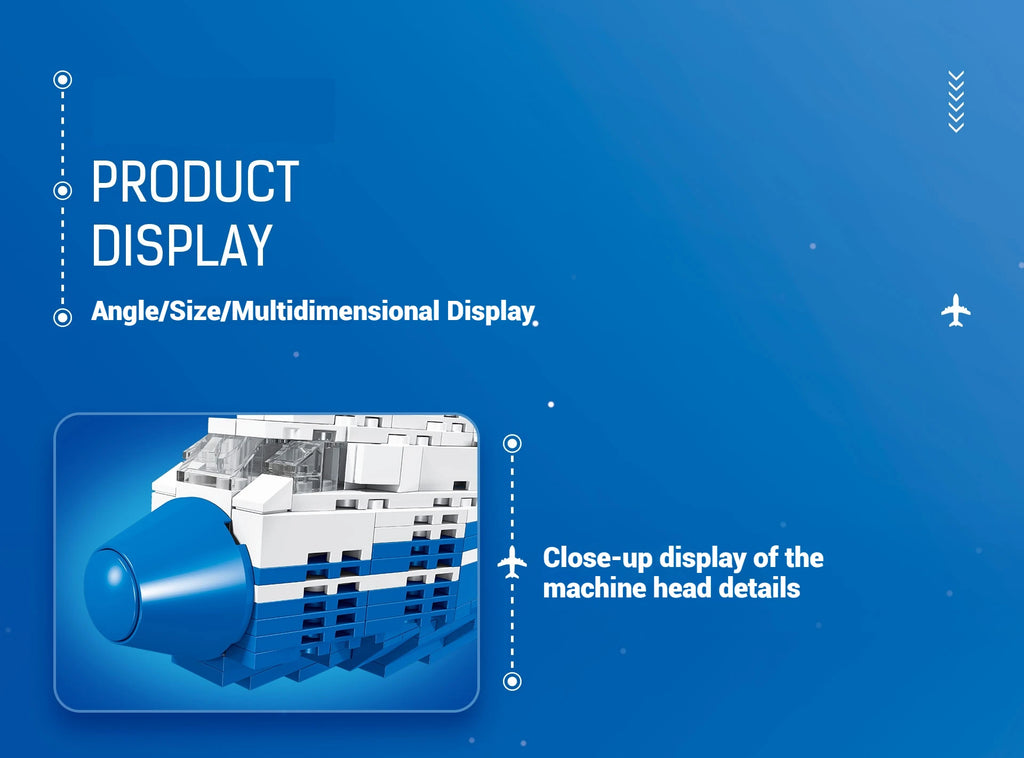 PRODUCT
DISPLAY

Angle/Size/Multidimensional Display

Close-up display of the machine head details